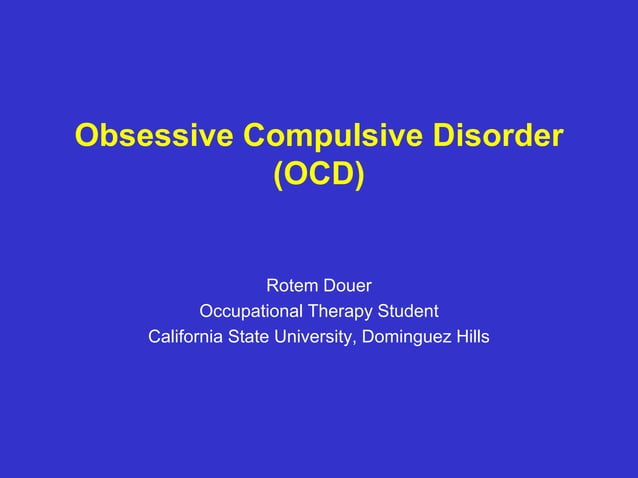 Obsessive Compulsive Disorder (OCD)

Rotem Douer
Occupational Therapy Student
California State University, Dominguez Hills